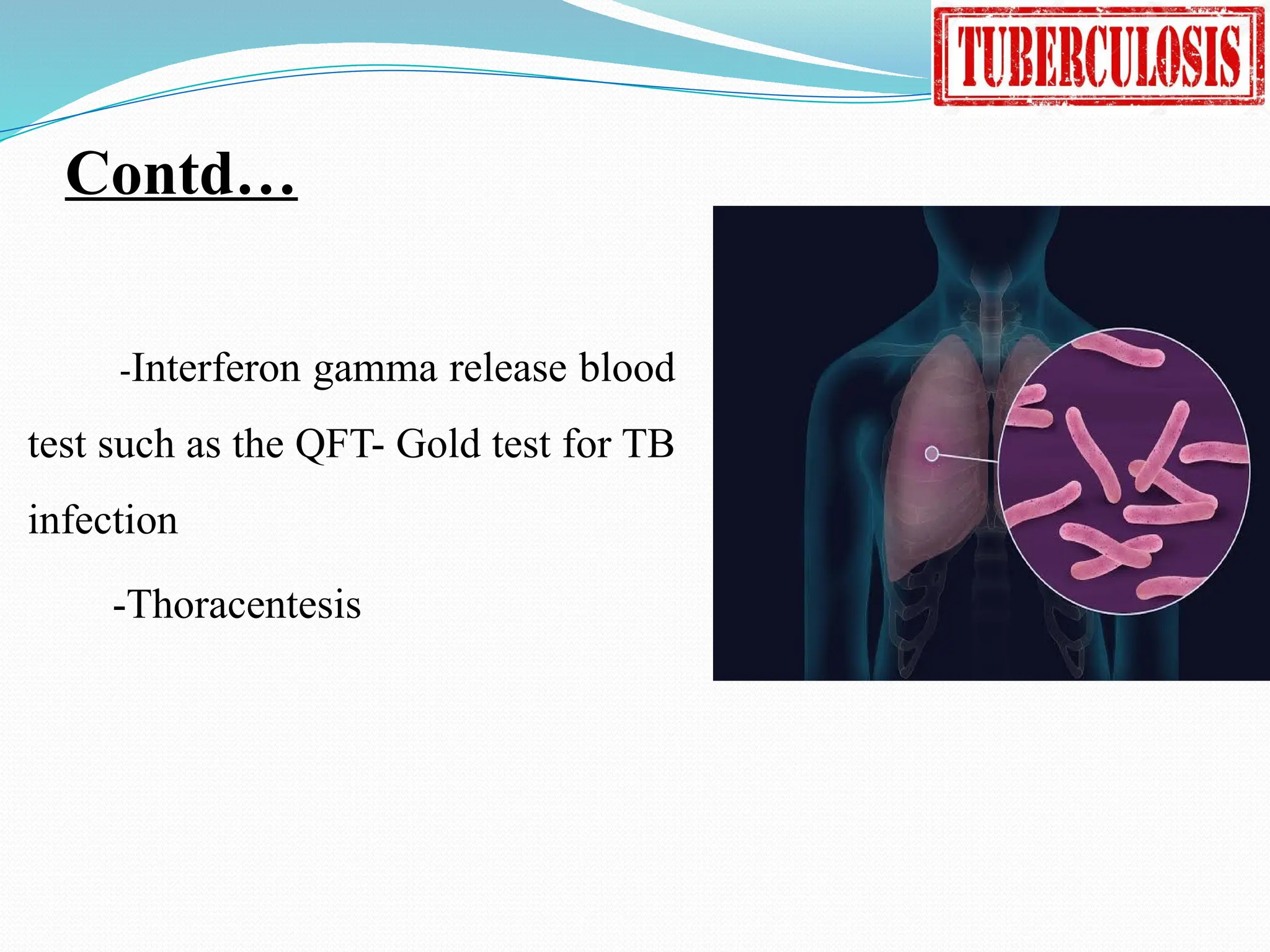 TUBERCULOSIS

Contd…

-Interferon gamma release blood test such as the QFT- Gold test for TB infection

-Thoracentesis